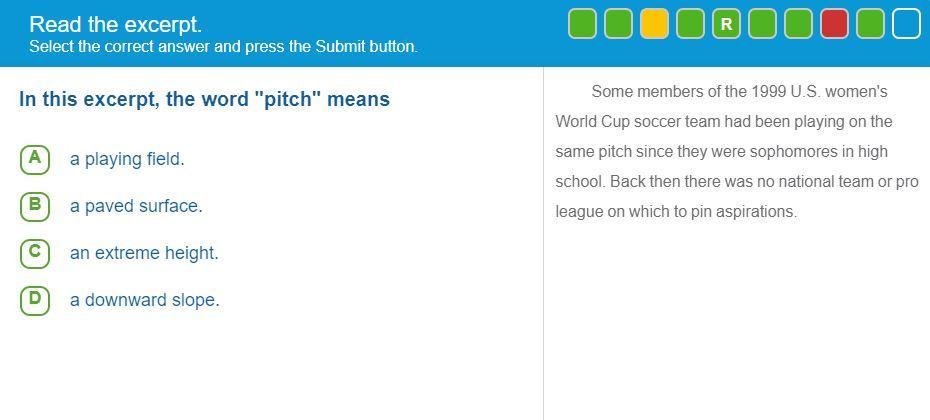 Read the excerpt.
Select the correct answer and press the Submit button.

R

In this excerpt, the word "pitch" means

A a playing field.

B a paved surface.

C an extreme height.

D a downward slope.

Some members of the 1999 U.S. women's World Cup soccer team had been playing on the same pitch since they were sophomores in high school. Back then there was no national team or pro league on which to pin aspirations.